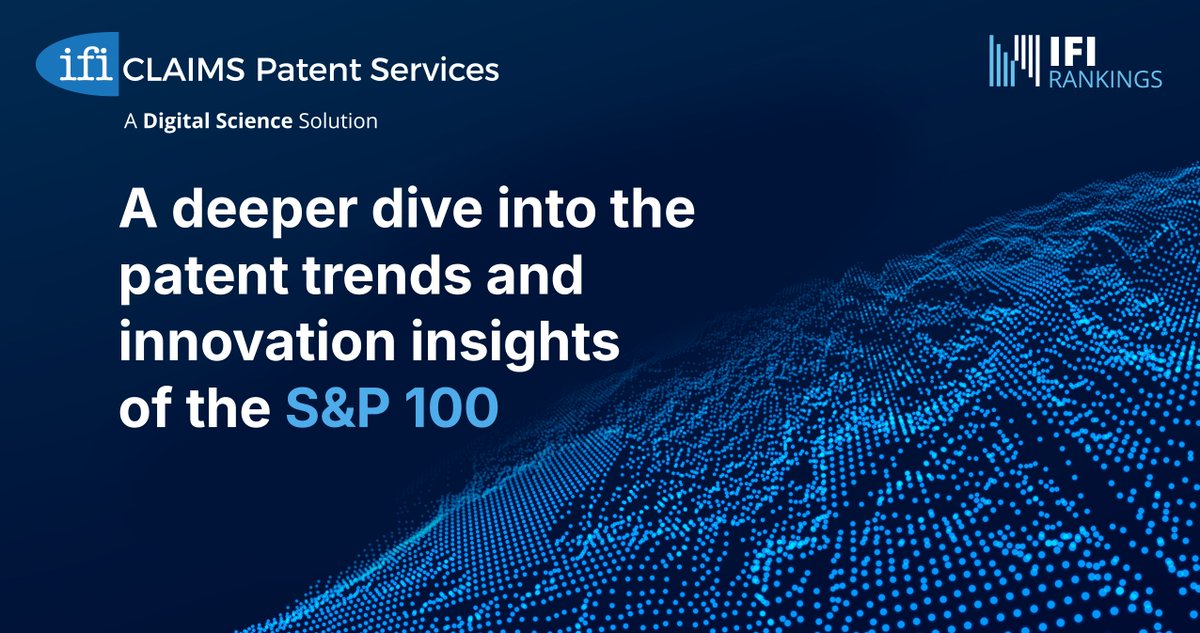 ifi CLAIMS Patent Services
A Digital Science Solution

IFI RANKINGS

A deeper dive into the patent trends and innovation insights of the S&P 100